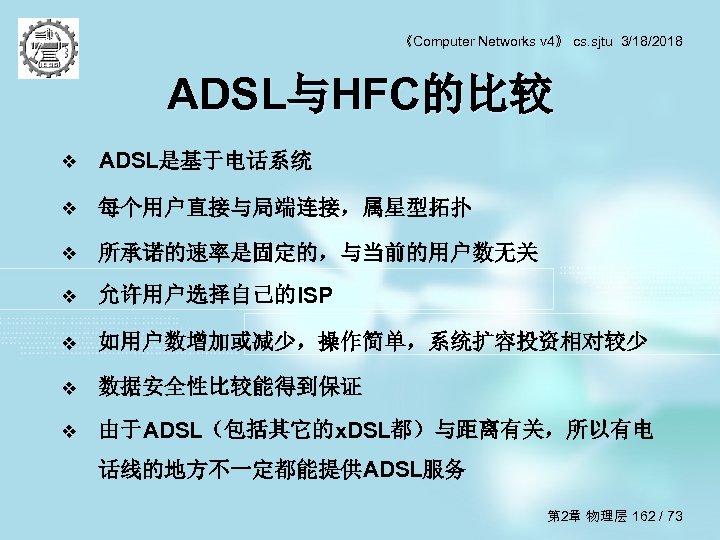 《Computer Networks v4》 cs.sjtu 3/18/2018

ADSL与HFC的比较

❖ ADSL是基于电话系统

❖ 每个用户直接与局端连接，属星型拓扑

❖ 所承诺的速率是固定的，与当前的用户数无关

❖ 允许用户选择自己的ISP

❖ 如用户数增加或减少，操作简单，系统扩容投资相对较少

❖ 数据安全性比较能得到保证

❖ 由于ADSL（包括其它的xDSL都）与距离有关，所以有电话线的地方不一定都能提供ADSL服务

第2章 物理层 162 / 73